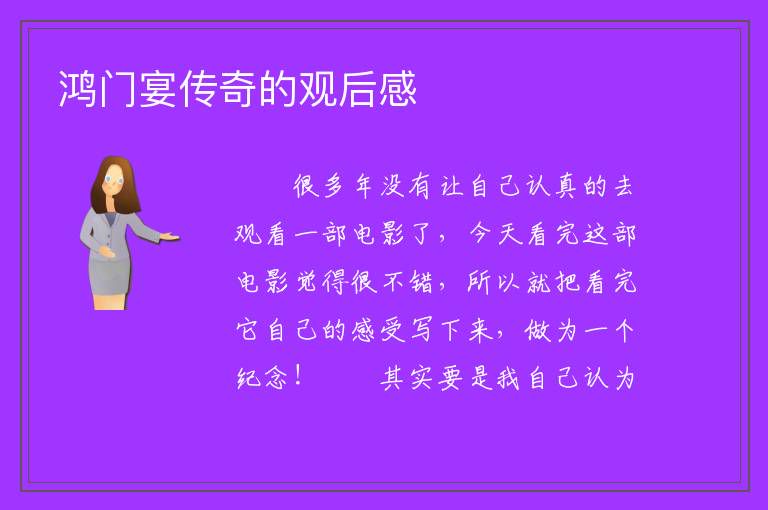 鸿门宴传奇的观后感

很多年没有让自己认真的去观看一部电影了，今天看完这部电影觉得很不错，所以就把看完它自己的感受写下来，做为一个纪念！　　其实要是我自己认为